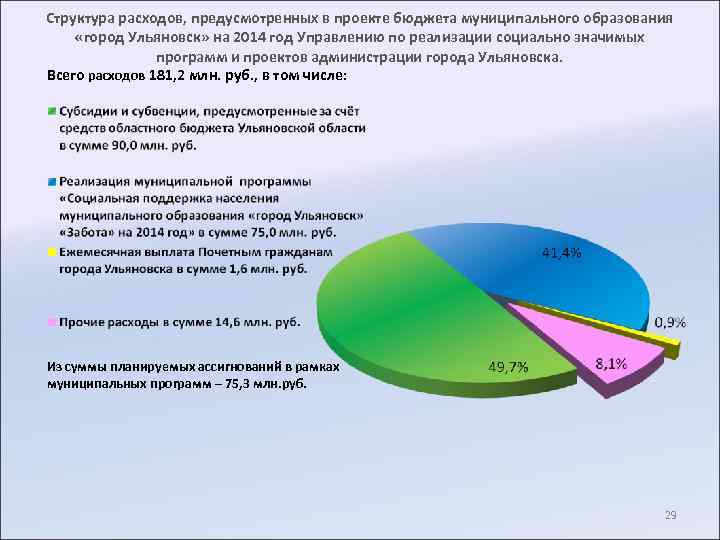 Структура расходов, предусмотренных в проекте бюджета муниципального образования «город Ульяновск» на 2014 год Управлению по реализации социально значимых программ и проектов администрации города Ульяновска.

Всего расходов 181,2 млн. руб., в том числе:

Субсидии и субвенции, предусмотренные за счёт средств областного бюджета Ульяновской области в сумме 90,0 млн. руб.

Реализация муниципальной программы «Социальная поддержка населения муниципального образования «город Ульяновск» «Забота» на 2014 год» в сумме 75,0 млн. руб.

Ежемесячная выплата Почетным гражданам города Ульяновска в сумме 1,6 млн. руб.

Прочие расходы в сумме 14,6 млн. руб.

Из суммы планируемых ассигнований в рамках муниципальных программ – 75,3 млн.руб.

41,4%

0,9%

8,1%

49,7%

29